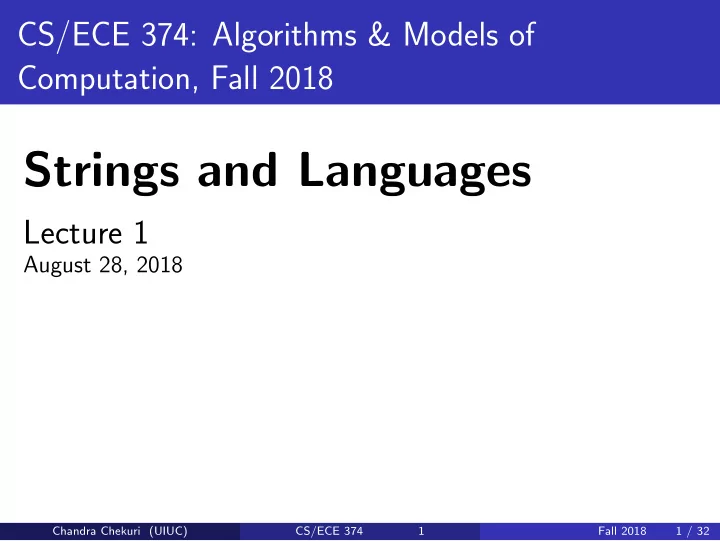 CS/ECE 374: Algorithms & Models of Computation, Fall 2018

Strings and Languages

Lecture 1
August 28, 2018

Chandra Chekuri (UIUC) CS/ECE 374 1 Fall 2018 1 / 32